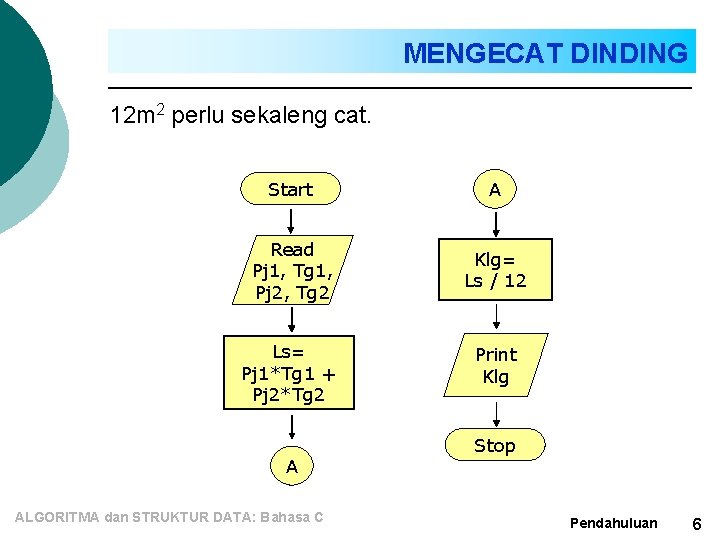 MENGECAT DINDING

$12m^2$ perlu sekaleng cat.

Start

Read Pj1, Tg1, Pj2, Tg2

Ls= Pj1*Tg1 + Pj2*Tg2

A

A

Klg= Ls / 12

Print Klg

Stop

ALGORITMA dan STRUKTUR DATA: Bahasa C

Pendahuluan 6